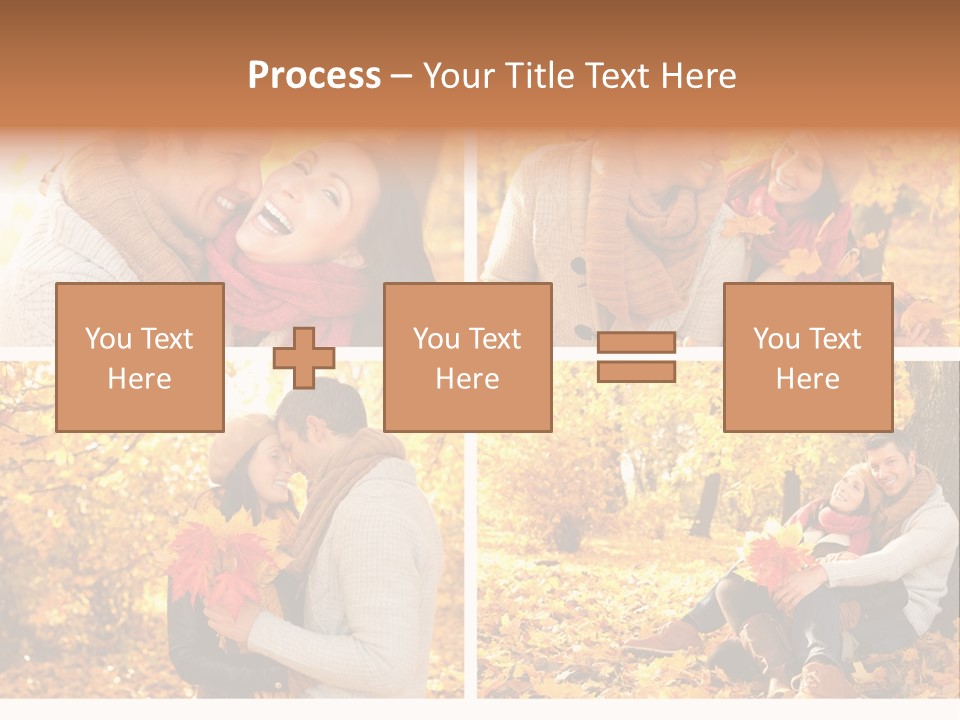 Process – Your Title Text Here

You Text Here

You Text Here

You Text Here